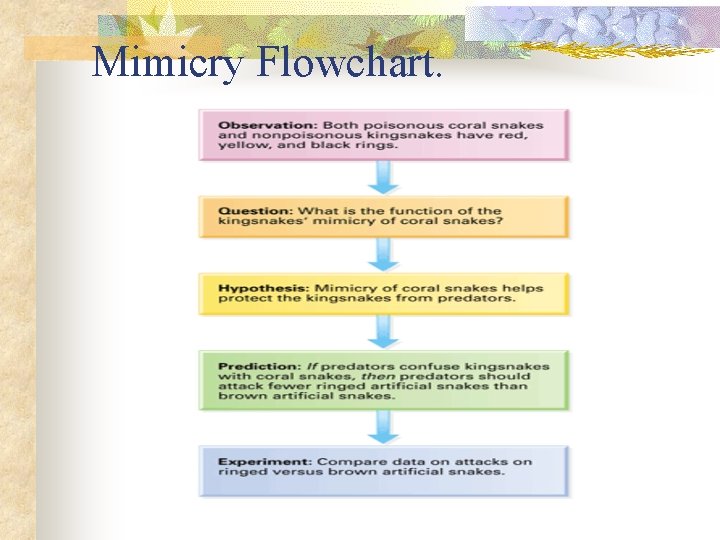 Mimicry Flowchart.

Observation: Both poisonous coral snakes and nonpoisonous kingsnakes have red, yellow, and black rings.

Question: What is the function of the kingsnakes' mimicry of coral snakes?

Hypothesis: Mimicry of coral snakes helps protect the kingsnakes from predators.

Prediction: If predators confuse kingsnakes with coral snakes, then predators should attack fewer ringed artificial snakes than brown artificial snakes.

Experiment: Compare data on attacks on ringed versus brown artificial snakes.